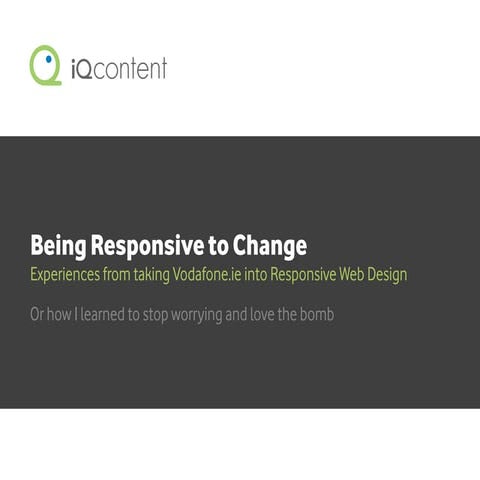 iQcontent

Being Responsive to Change
Experiences from taking Vodafone.ie into Responsive Web Design

Or how I learned to stop worrying and love the bomb